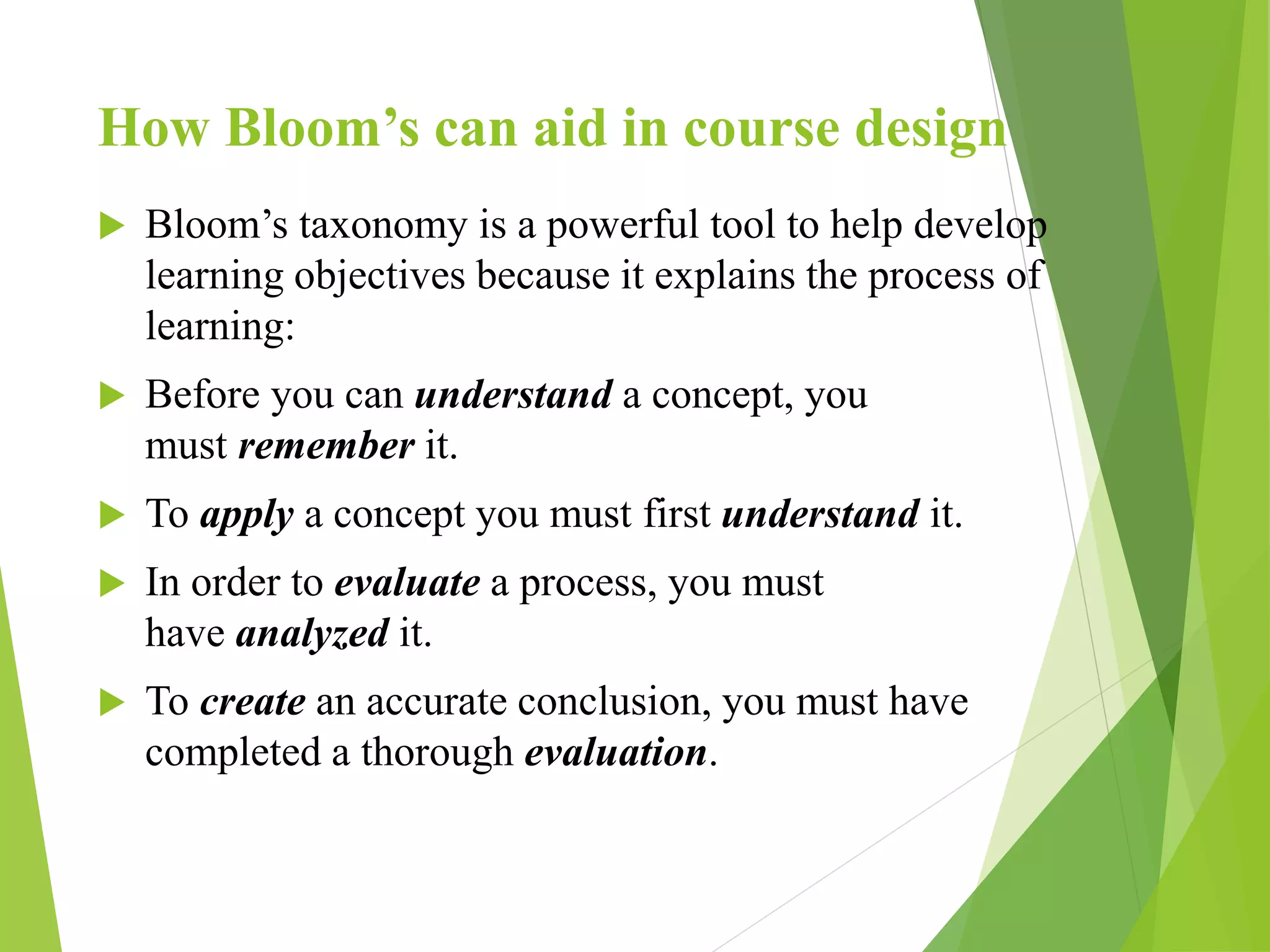 How Bloom’s can aid in course design

Bloom’s taxonomy is a powerful tool to help develop learning objectives because it explains the process of learning:

Before you can understand a concept, you must remember it.

To apply a concept you must first understand it.

In order to evaluate a process, you must have analyzed it.

To create an accurate conclusion, you must have completed a thorough evaluation.